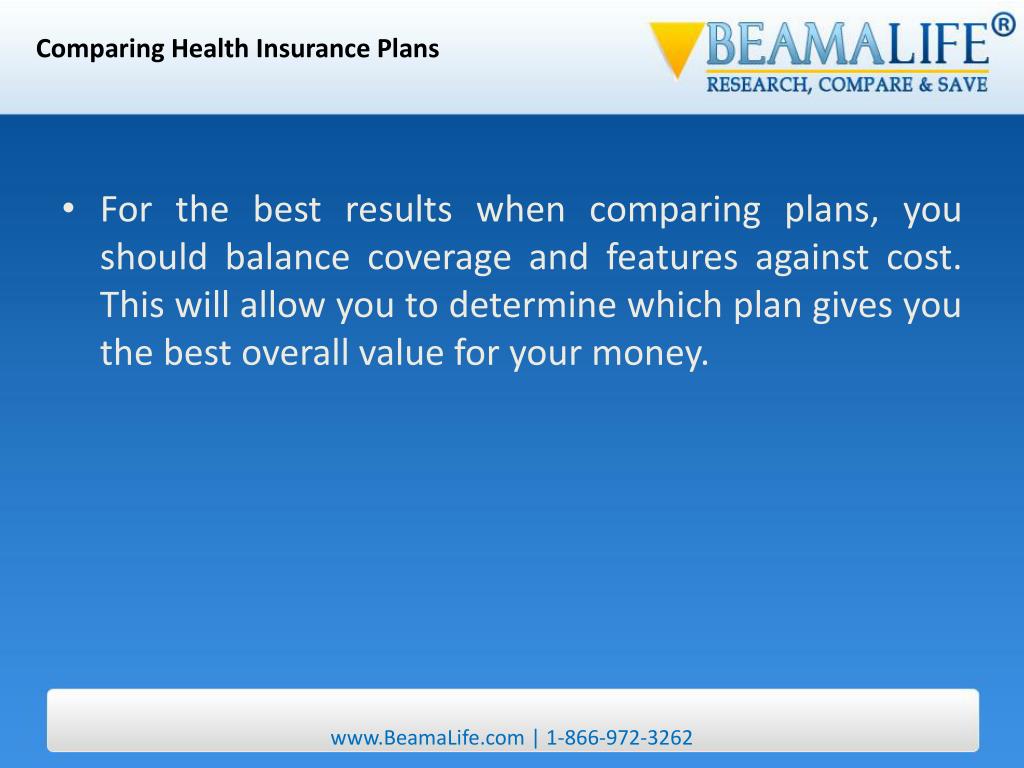 Comparing Health Insurance Plans

BEAMALIFE®
RESEARCH, COMPARE & SAVE

• For the best results when comparing plans, you should balance coverage and features against cost. This will allow you to determine which plan gives you the best overall value for your money.

www.BeamaLife.com | 1-866-972-3262